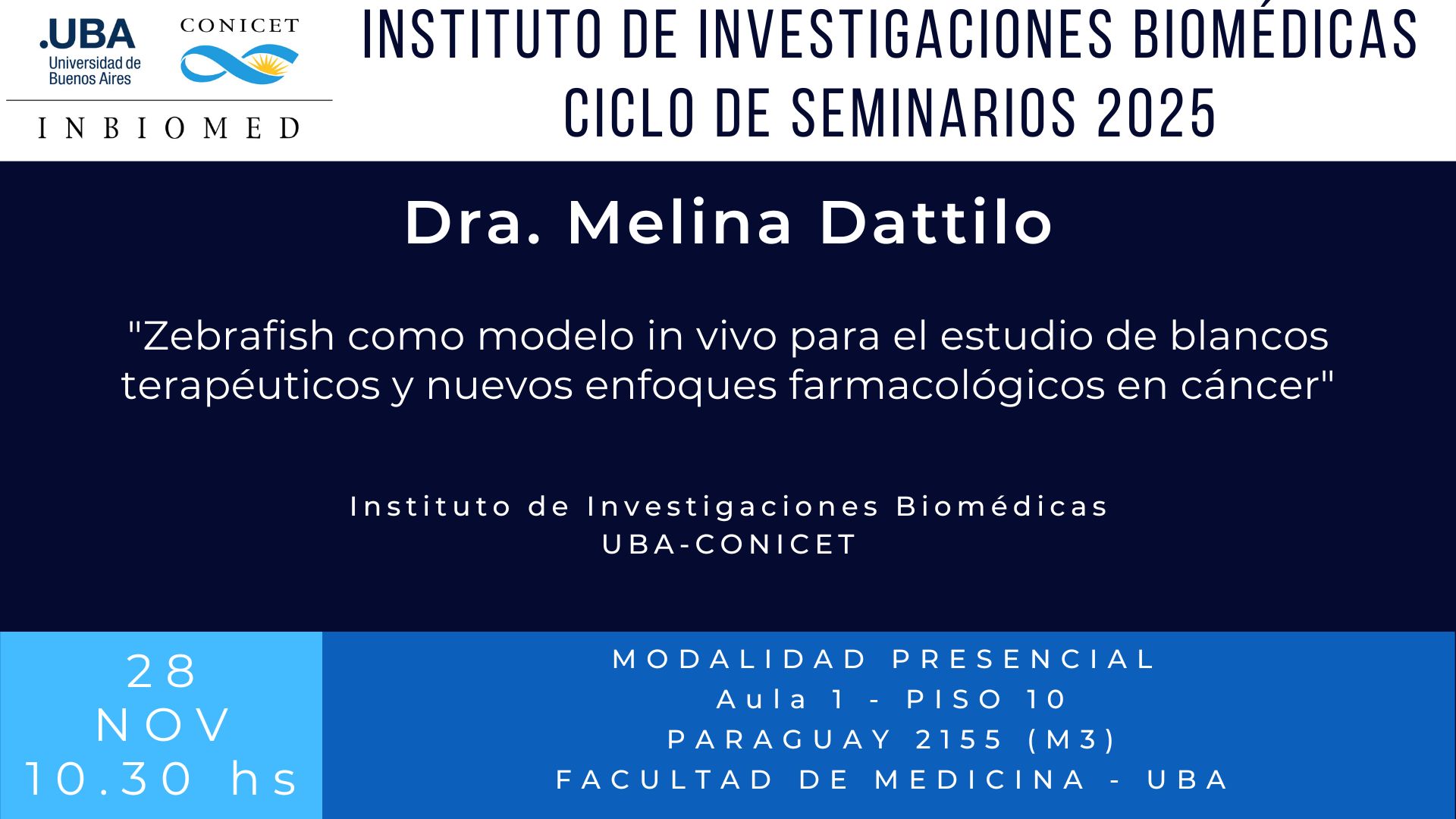 .UBA
Universidad de Buenos Aires

CONICET

INBIOMED

INSTITUTO DE INVESTIGACIONES BIOMÉDICAS
CICLO DE SEMINARIOS 2025

Dra. Melina Dattilo

"Zebrafish como modelo in vivo para el estudio de blancos terapéuticos y nuevos enfoques farmacológicos en cáncer"

Instituto de Investigaciones Biomédicas
UBA-CONICET

28
NOV
10.30 hs

MODALIDAD PRESENCIAL
Aula 1 - PISO 10
PARAGUAY 2155 (M3)
FACULTAD DE MEDICINA - UBA